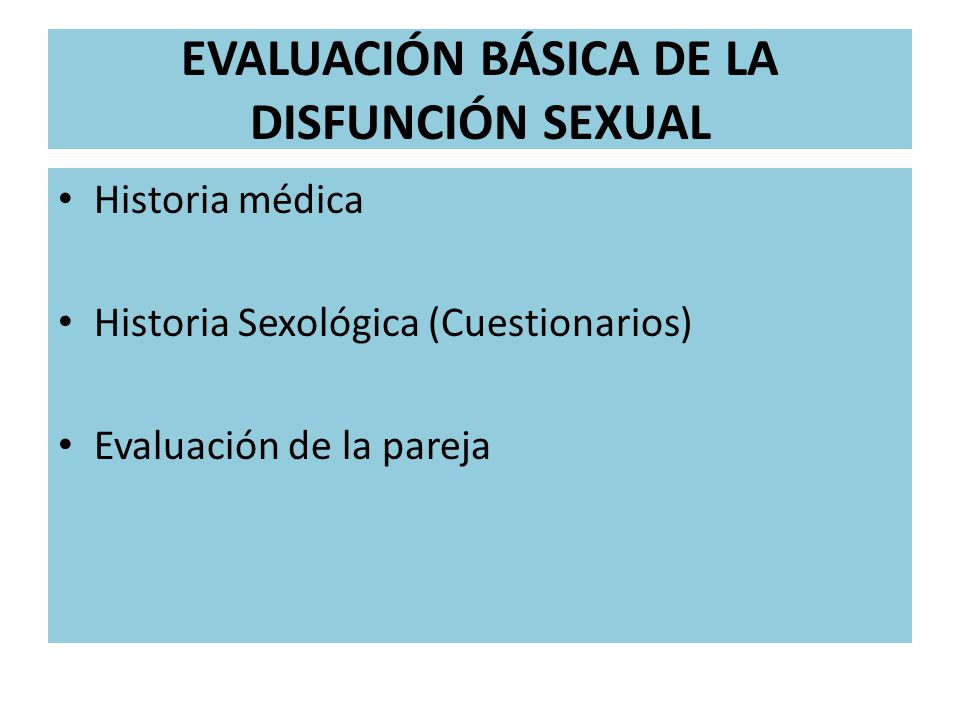 EVALUACIÓN BÁSICA DE LA DISFUNCIÓN SEXUAL

• Historia médica

• Historia Sexológica (Cuestionarios)

• Evaluación de la pareja